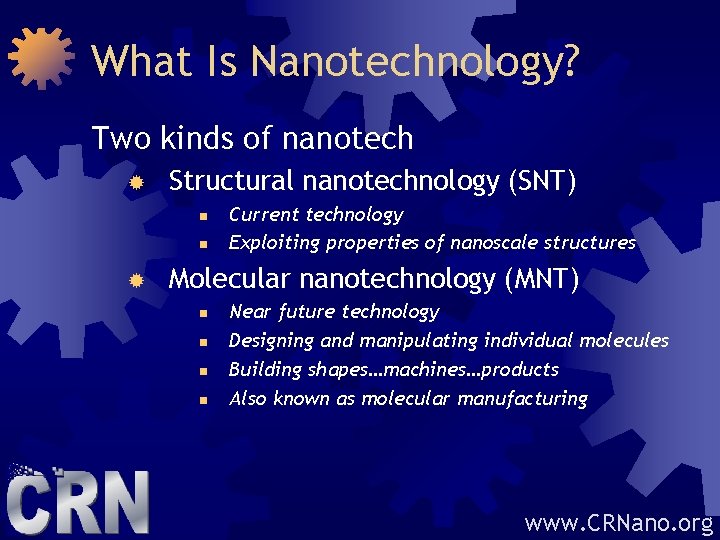 What Is Nanotechnology?

Two kinds of nanotech

Structural nanotechnology (SNT)

Current technology

Exploiting properties of nanoscale structures

Molecular nanotechnology (MNT)

Near future technology

Designing and manipulating individual molecules

Building shapes…machines…products

Also known as molecular manufacturing

CRN

www.CRNano.org